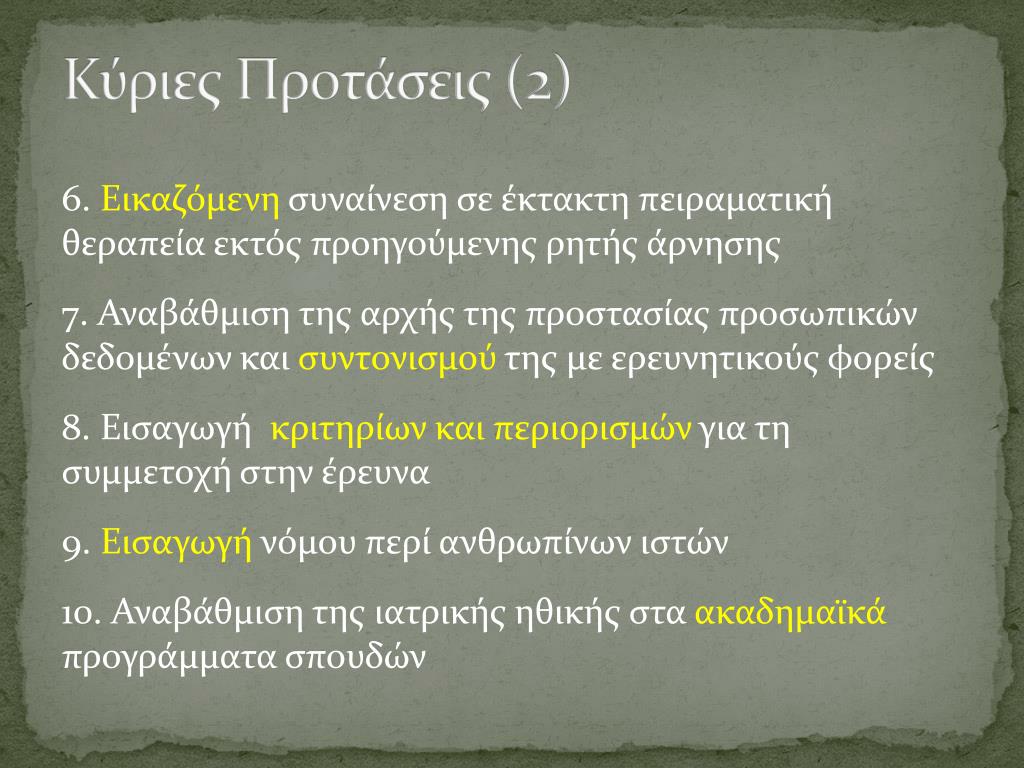 Κύριες Προτάσεις (2)

6. Εικαζόμενη συναίνεση σε έκτακτη πειραματική θεραπεία εκτός προηγούμενης ρητής άρνησης

7. Αναβάθμιση της αρχής της προστασίας προσωπικών δεδομένων και συντονισμού της με ερευνητικούς φορείς

8. Εισαγωγή κριτηρίων και περιορισμών για τη συμμετοχή στην έρευνα

9. Εισαγωγή νόμου περί ανθρωπίνων ιστών

10. Αναβάθμιση της ιατρικής ηθικής στα ακαδημαϊκά προγράμματα σπουδών